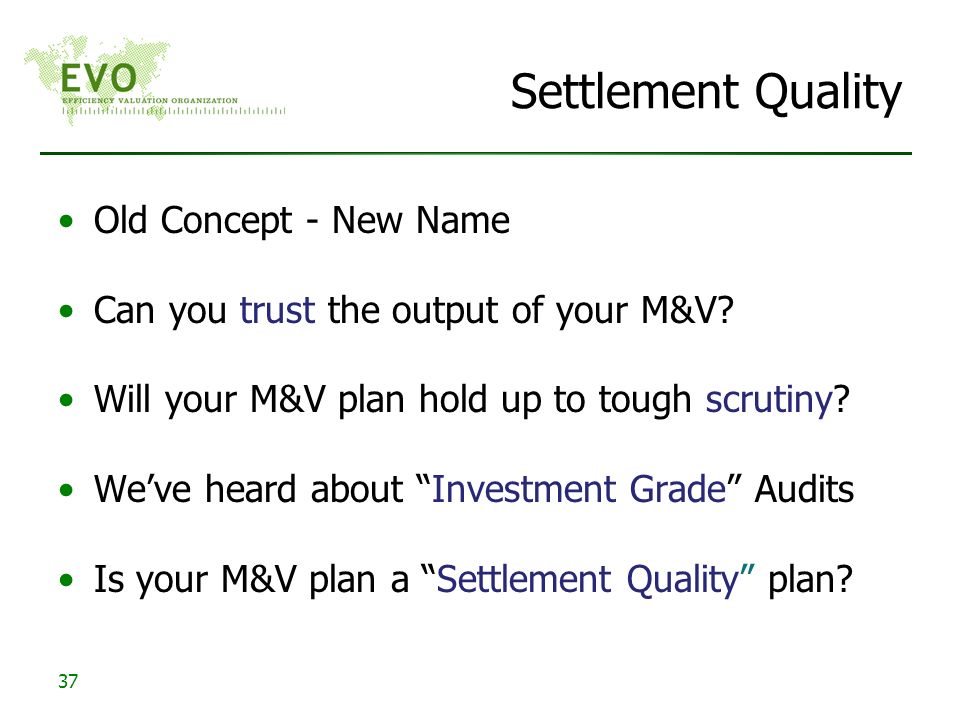 EVO
EFFICIENCY VALUATION ORGANIZATION

Settlement Quality

• Old Concept - New Name

• Can you trust the output of your M&V?

• Will your M&V plan hold up to tough scrutiny?

• We've heard about "Investment Grade" Audits

• Is your M&V plan a "Settlement Quality" plan?

37